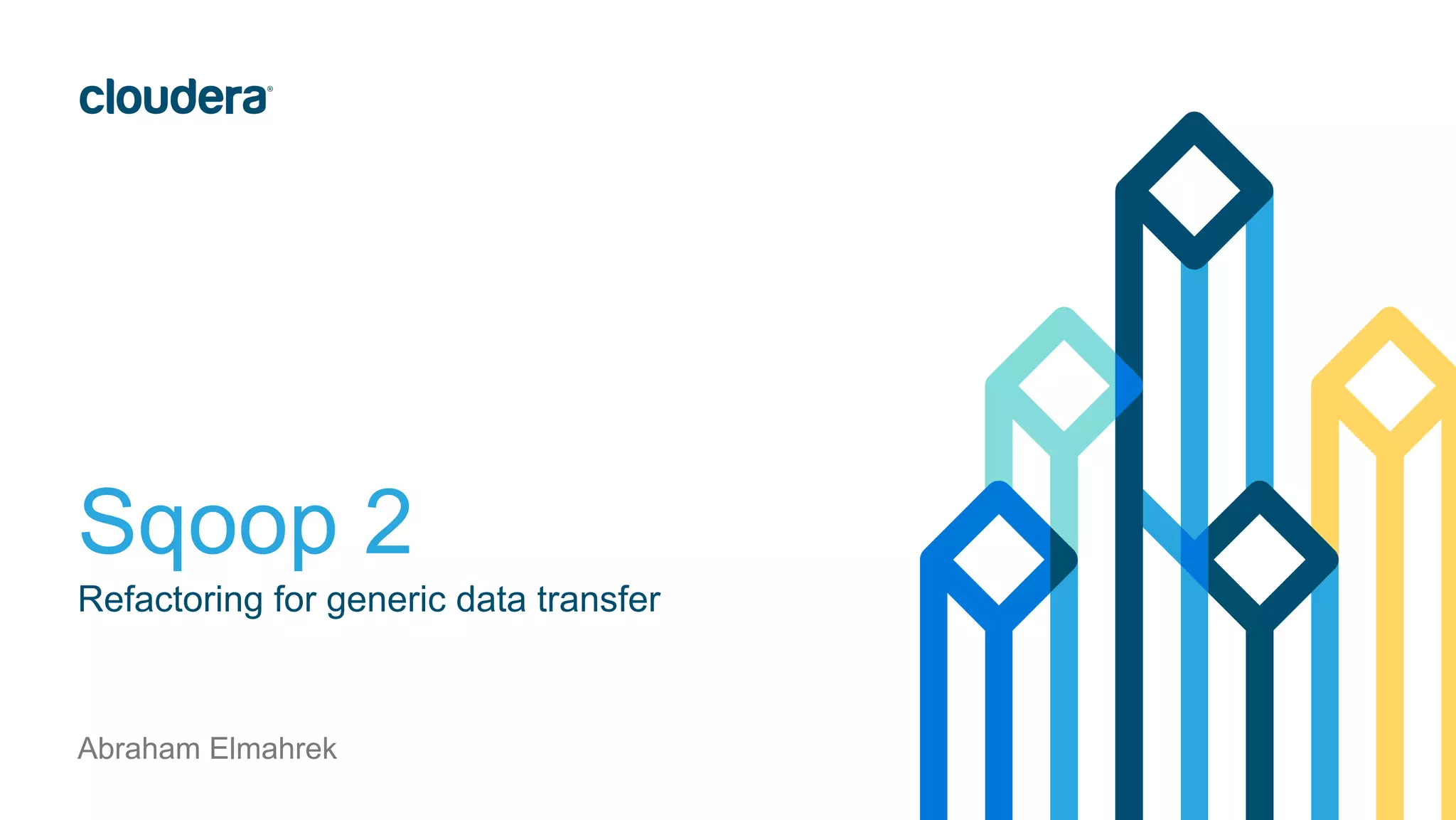 cloudera®

Sqoop 2

Refactoring for generic data transfer

Abraham Elmahrek